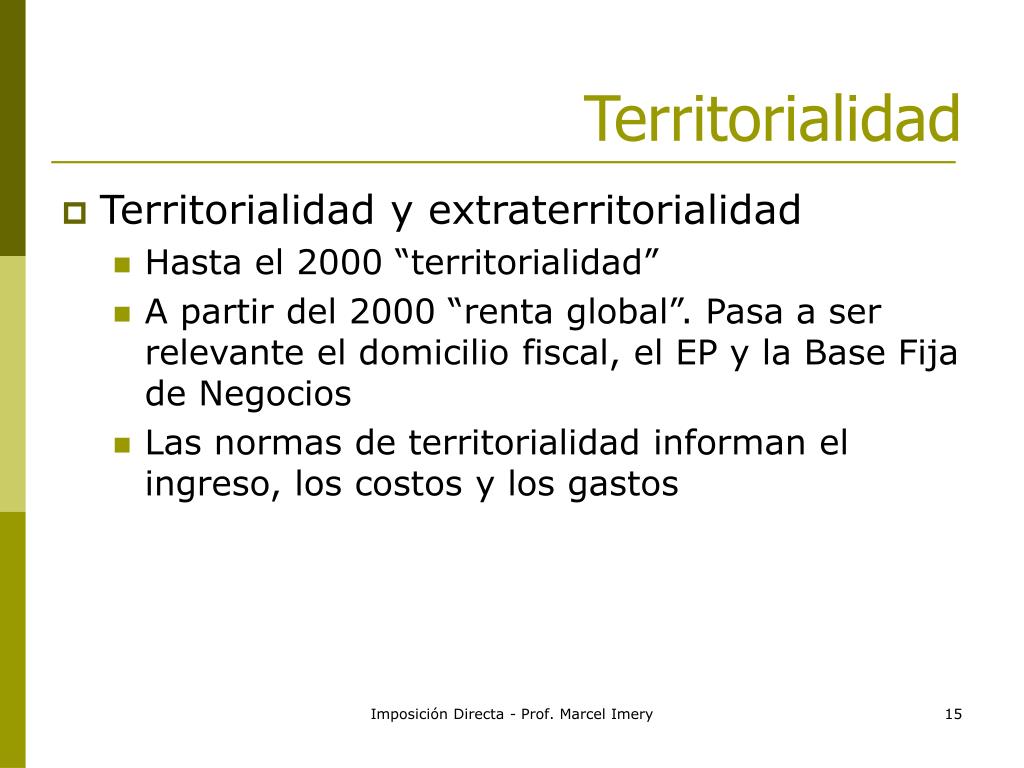 Territorialidad

Territorialidad y extraterritorialidad

Hasta el 2000 “territorialidad”

A partir del 2000 “renta global”. Pasa a ser relevante el domicilio fiscal, el EP y la Base Fija de Negocios

Las normas de territorialidad informan el ingreso, los costos y los gastos

Imposición Directa - Prof. Marcel Imery

15